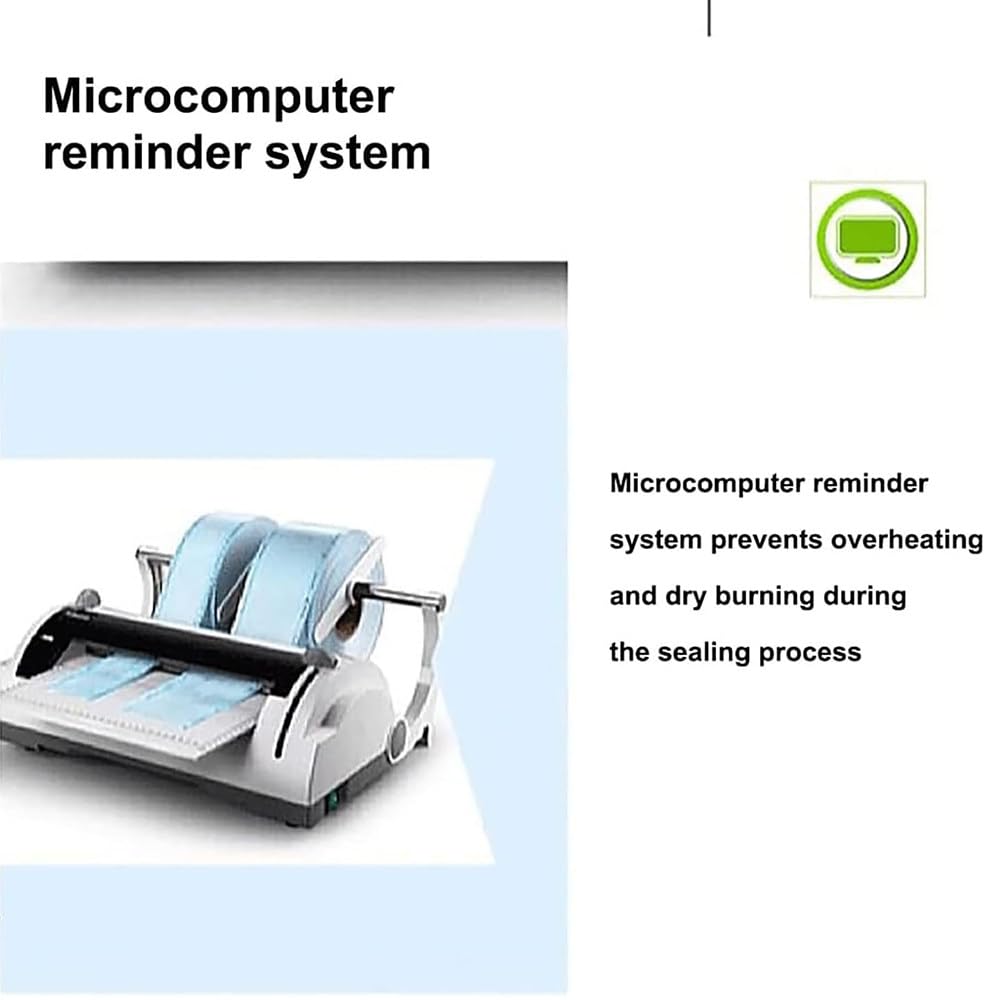 Microcomputer reminder system

Microcomputer reminder system prevents overheating and dry burning during the sealing process